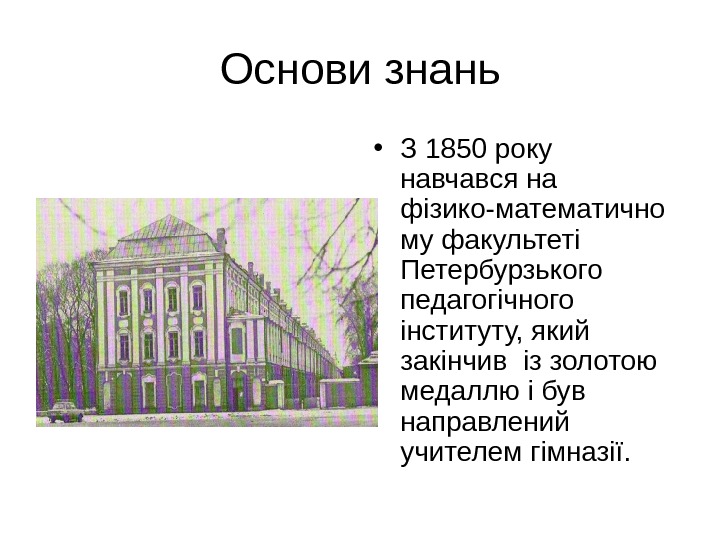 Основи знань

• З 1850 року навчався на фізико-математичному факультеті Петербурзького педагогічного інституту, який закінчив  із золотою медаллю і був направлений учителем гімназії.